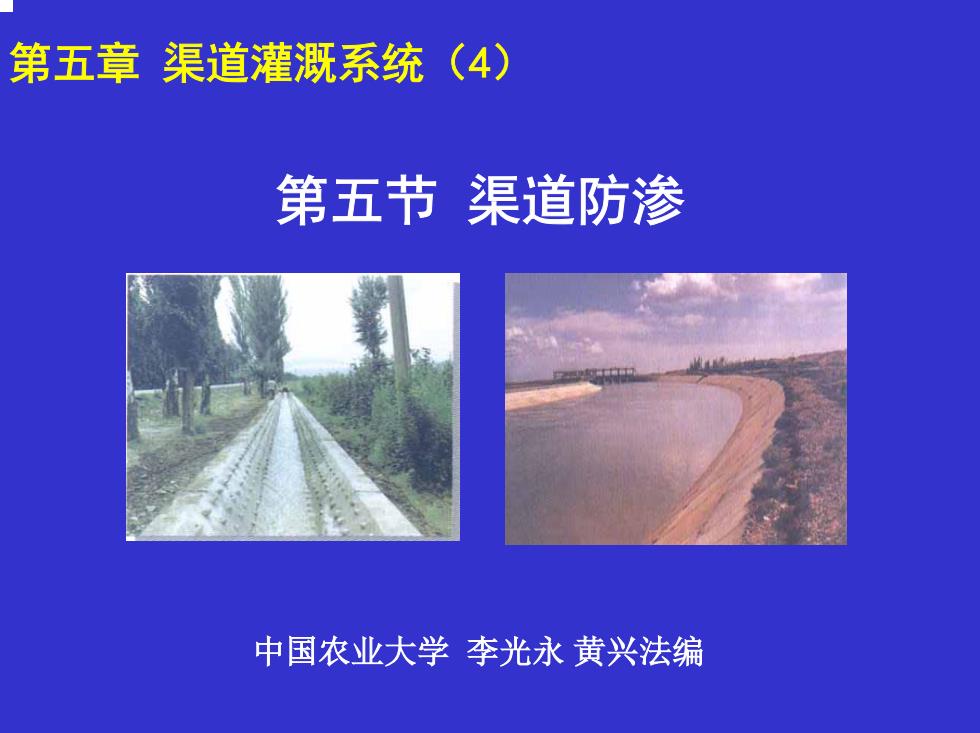 第五章 渠道灌溉系统（4）

第五节 渠道防渗

中国农业大学 李光永 黄兴法编